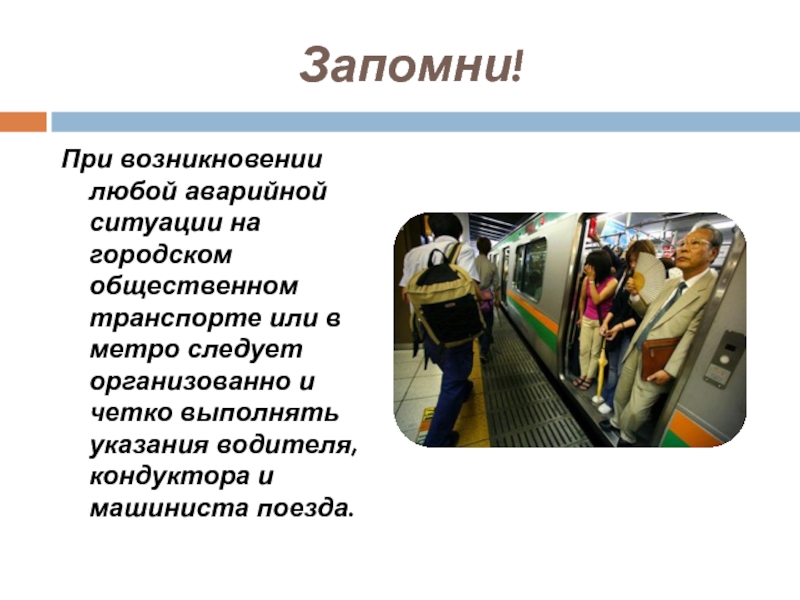 Запомни!

При возникновении любой аварийной ситуации на городском общественном транспорте или в метро следует организованно и четко выполнять указания водителя, кондуктора и машиниста поезда.